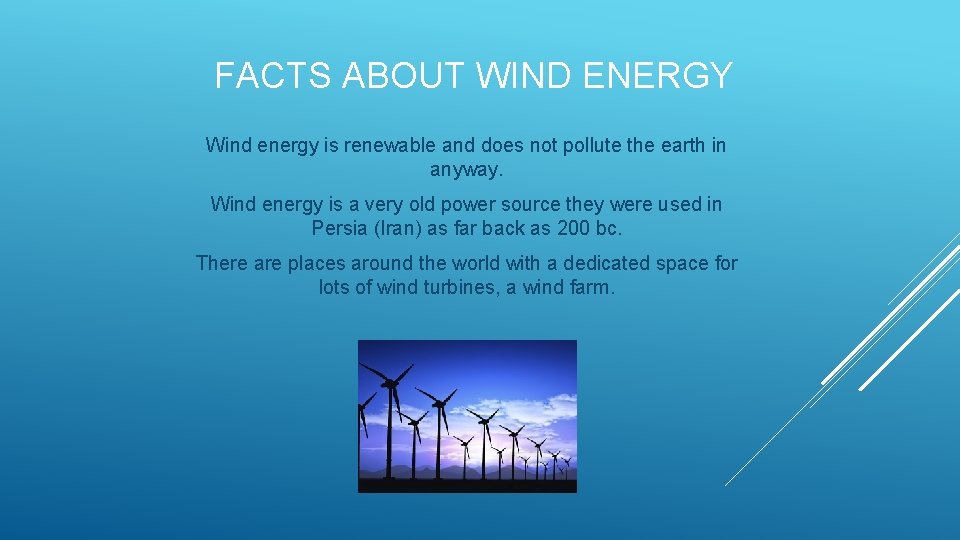 FACTS ABOUT WIND ENERGY

Wind energy is renewable and does not pollute the earth in anyway.

Wind energy is a very old power source they were used in Persia (Iran) as far back as 200 bc.

There are places around the world with a dedicated space for lots of wind turbines, a wind farm.